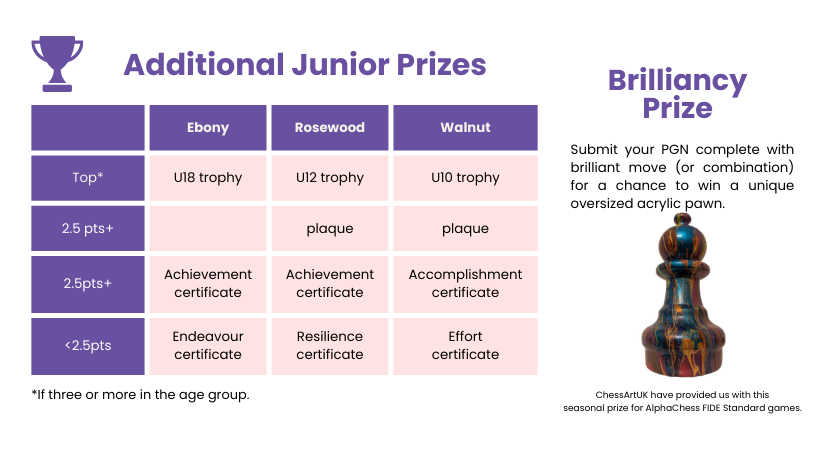 Additional Junior Prizes

| | Ebony | Rosewood | Walnut |
|---|---|---|---|
| Top* | U18 trophy | U12 trophy | U10 trophy |
| 2.5 pts+ | | plaque | plaque |
| 2.5pts+ | Achievement certificate | Achievement certificate | Accomplishment certificate |
| <2.5pts | Endeavour certificate | Resilience certificate | Effort certificate |

*If three or more in the age group.

Brilliancy Prize

Submit your PGN complete with brilliant move (or combination) for a chance to win a unique oversized acrylic pawn.

ChessArtUK have provided us with this seasonal prize for AlphaChess FIDE Standard games.